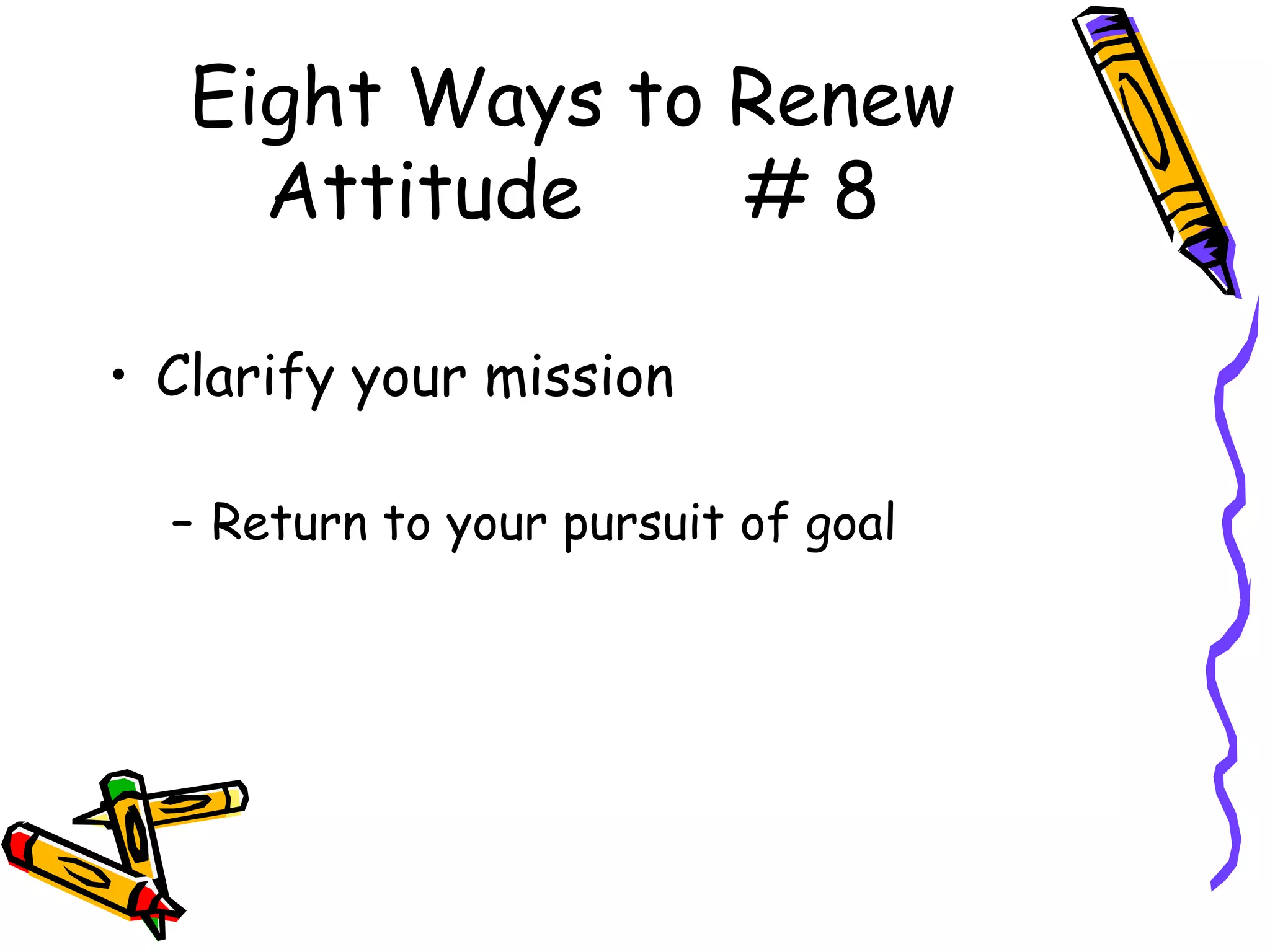 Eight Ways to Renew Attitude # 8

• Clarify your mission

– Return to your pursuit of goal